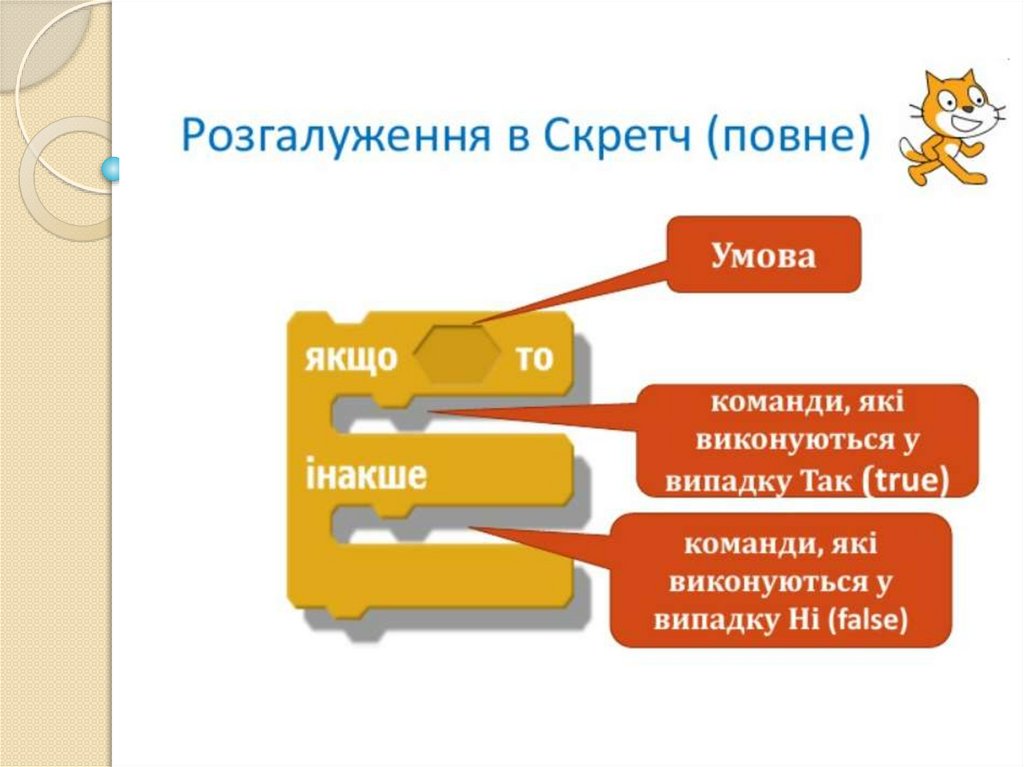 Розгалуження в Скретч (повне)

Умова

якщо то

команди, які виконуються у випадку Так (true)

інакше

команди, які виконуються у випадку Ні (false)